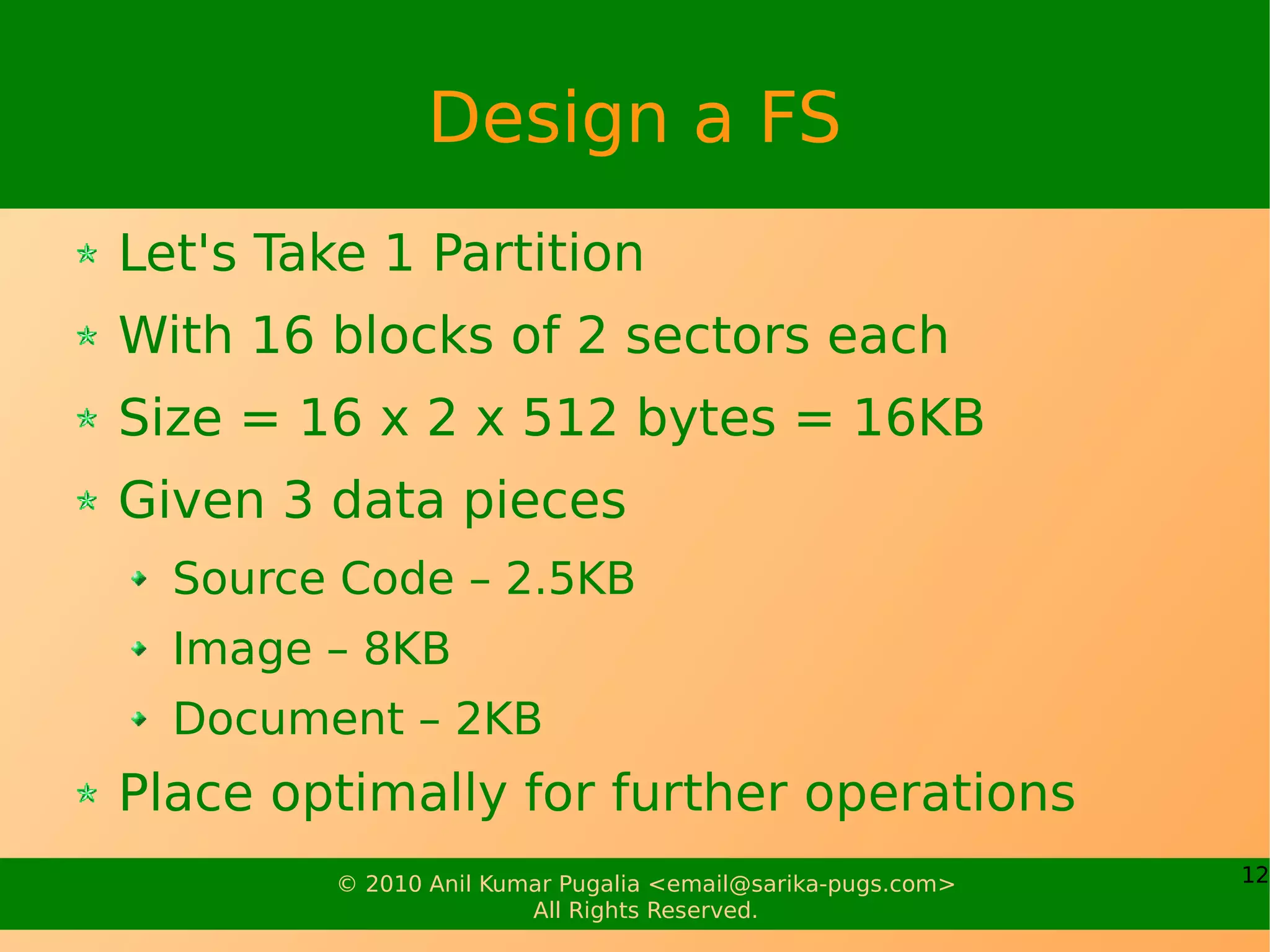 Design a FS

Let's Take 1 Partition

With 16 blocks of 2 sectors each

Size = 16 x 2 x 512 bytes = 16KB

Given 3 data pieces

Source Code – 2.5KB

Image – 8KB

Document – 2KB

Place optimally for further operations

© 2010 Anil Kumar Pugalia <email@sarika-pugs.com>
All Rights Reserved.

12